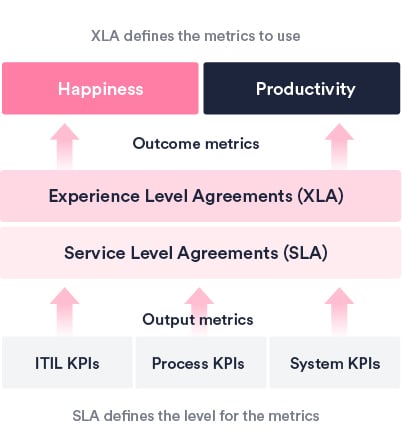 XLA defines the metrics to use

Happiness

Productivity

Outcome metrics

Experience Level Agreements (XLA)

Service Level Agreements (SLA)

Output metrics

ITIL KPIs

Process KPIs

System KPIs

SLA defines the level for the metrics